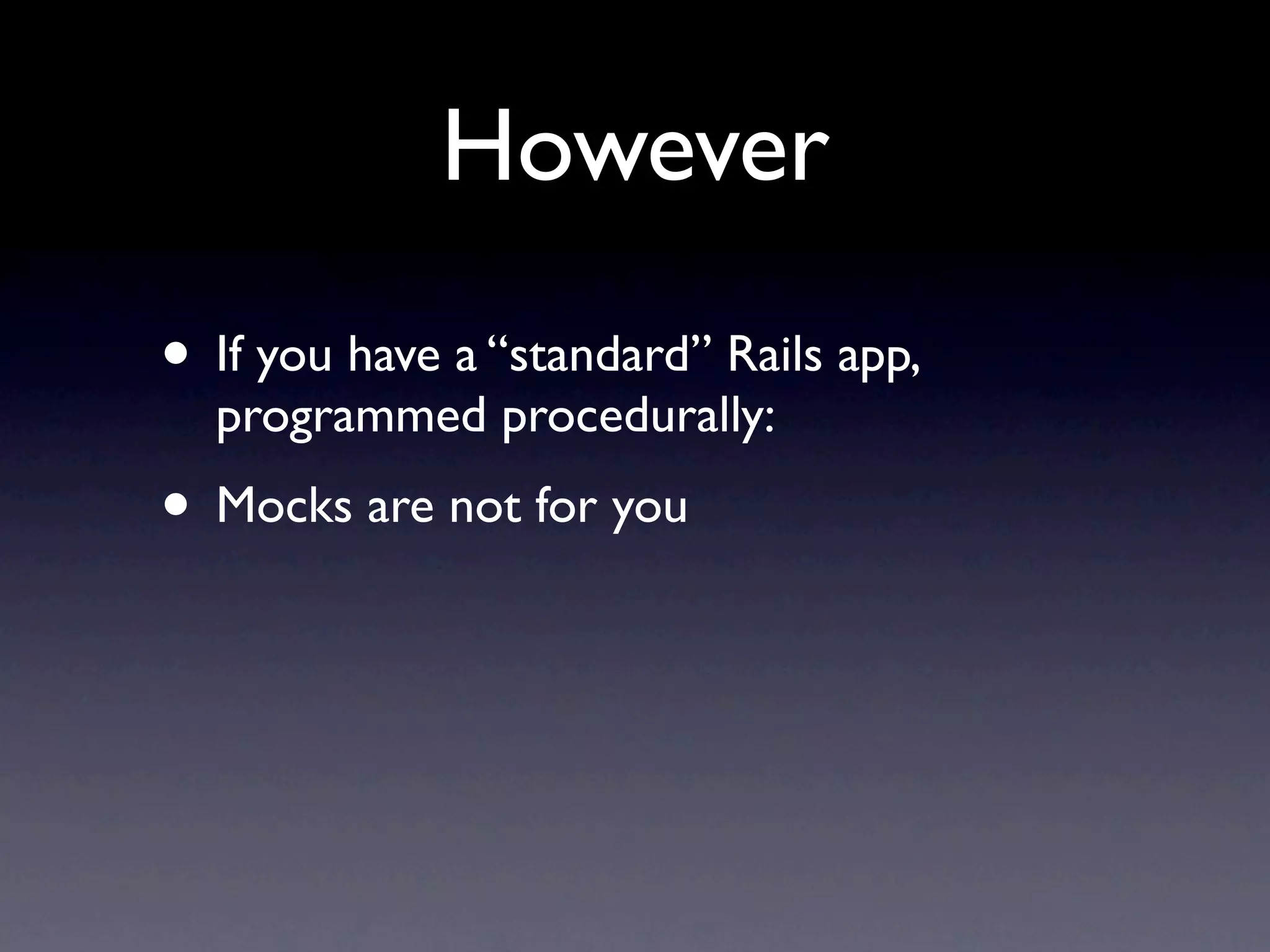 However

• If you have a “standard” Rails app, programmed procedurally:

• Mocks are not for you